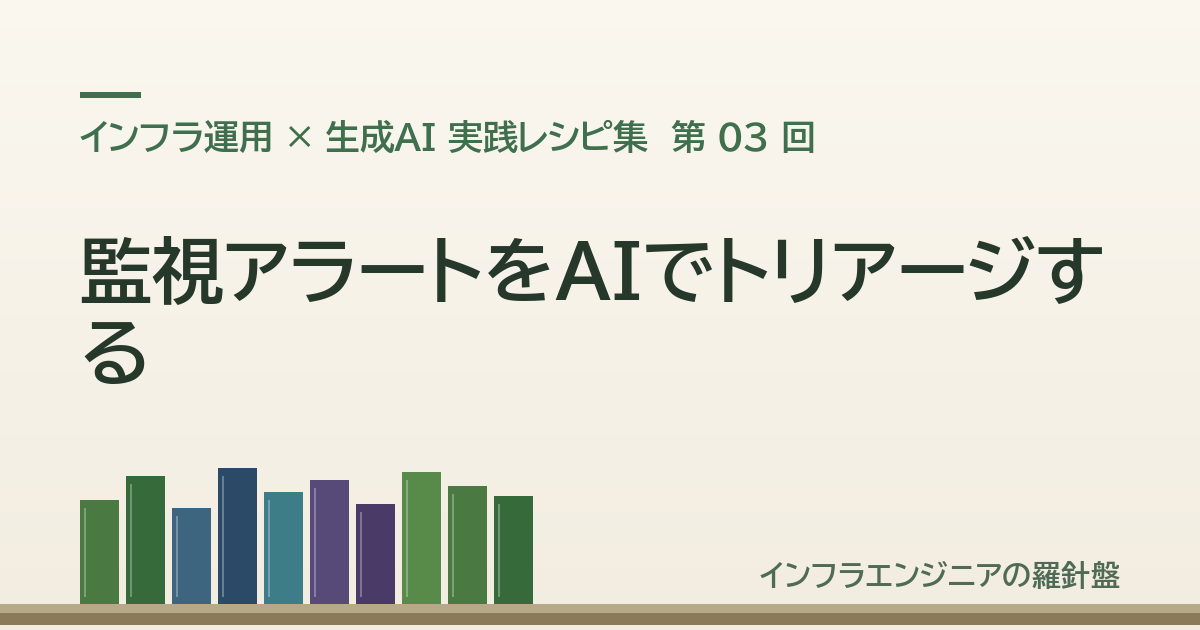 インフラ運用 × 生成AI 実践レシピ集　第 03 回

監視アラートをAIでトリアージする

インフラエンジニアの羅針盤